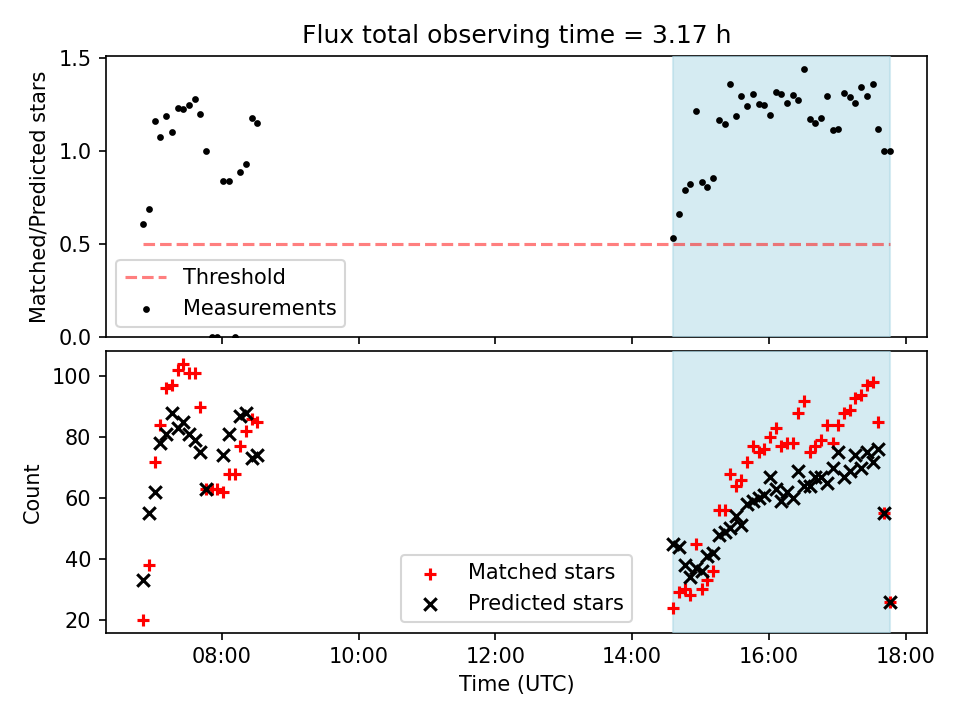 Flux total observing time = 3.17 h

Matched/Predicted stars

1.5
1.0
0.5
0.0

Threshold
Measurements

Count

100
80
60
40
20

Matched stars
Predicted stars

08:00
10:00
12:00
14:00
16:00
18:00

Time (UTC)